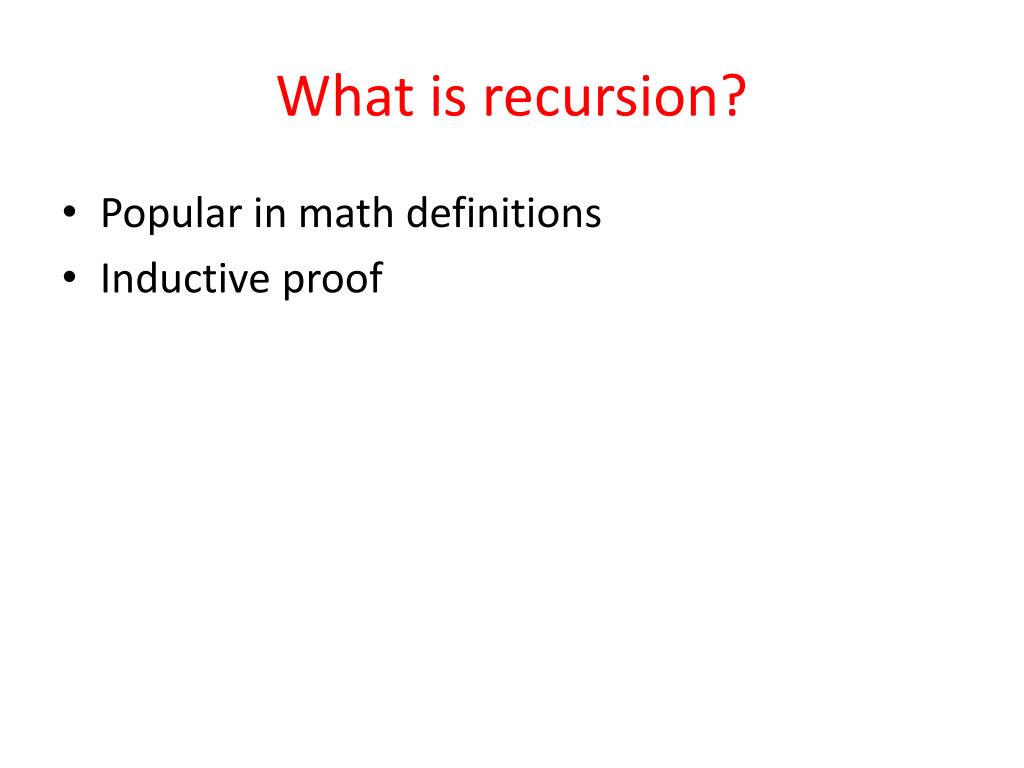 What is recursion?

• Popular in math definitions
• Inductive proof